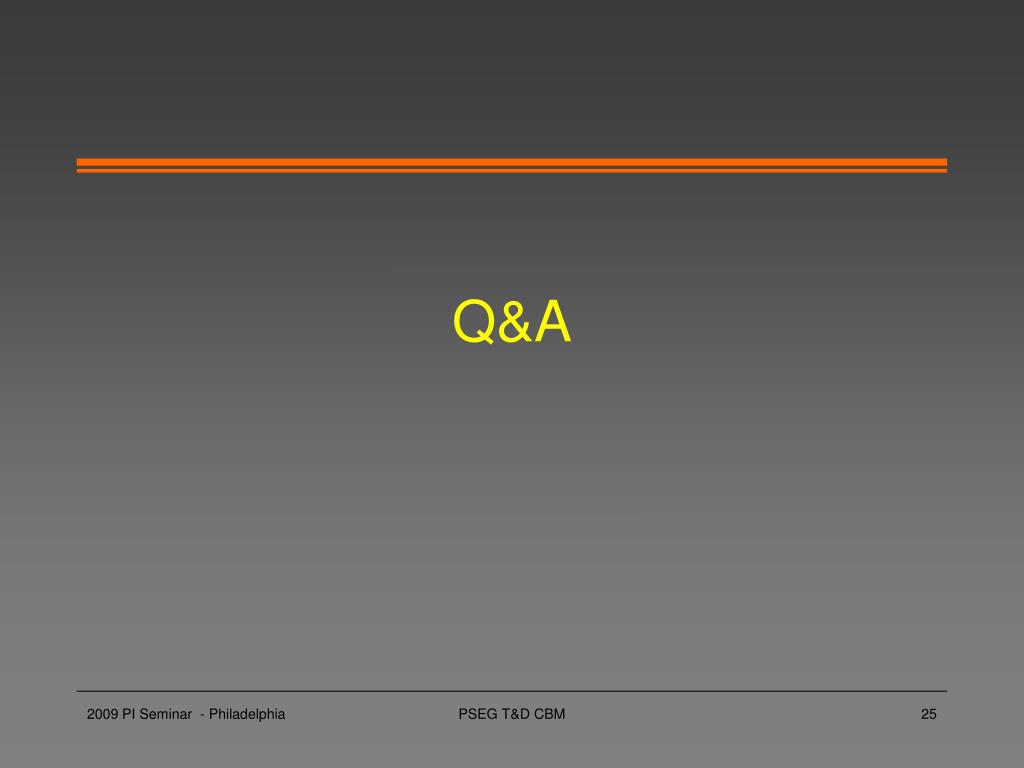 Q&A

2009 PI Seminar - Philadelphia

PSEG T&D CBM

25